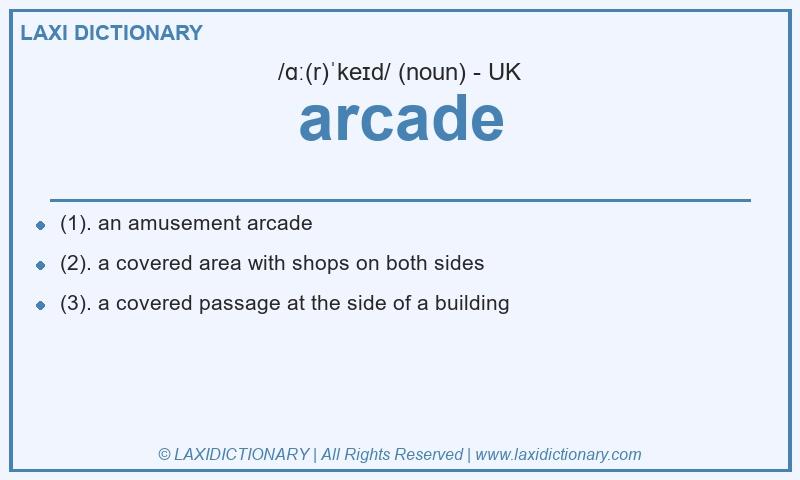 LAXI DICTIONARY

/ɑː(r)ˈkeɪd/ (noun) - UK

arcade

- (1). an amusement arcade
- (2). a covered area with shops on both sides
- (3). a covered passage at the side of a building

© LAXIDICTIONARY | All Rights Reserved | www.laxidictionary.com